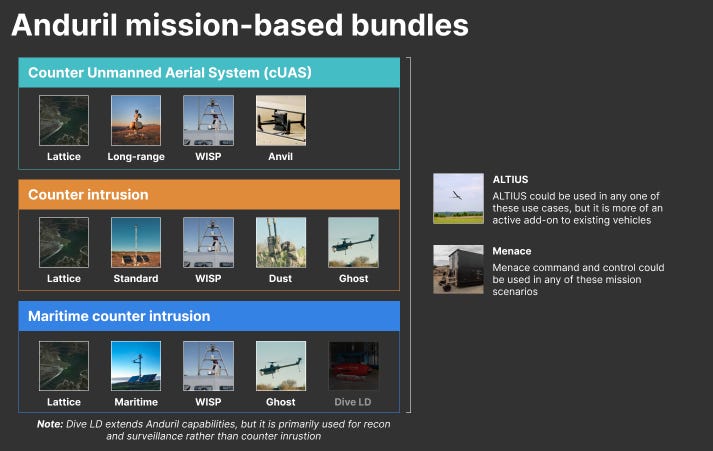 Anduril mission-based bundles

Counter Unmanned Aerial System (cUAS)

Lattice Long-range WISP Anvil

Counter intrusion

Lattice Standard WISP Dust Ghost

Maritime counter intrusion

Lattice Maritime WISP Ghost Dive LD

Note: Dive LD extends Anduril capabilities, but it is primarily used for recon and surveillance rather than counter inrustion

ALTIUS

ALTIUS could be used in any one of these use cases, but it is more of an active add-on to existing vehicles

Menace

Menace command and control could be used in any of these mission scenarios